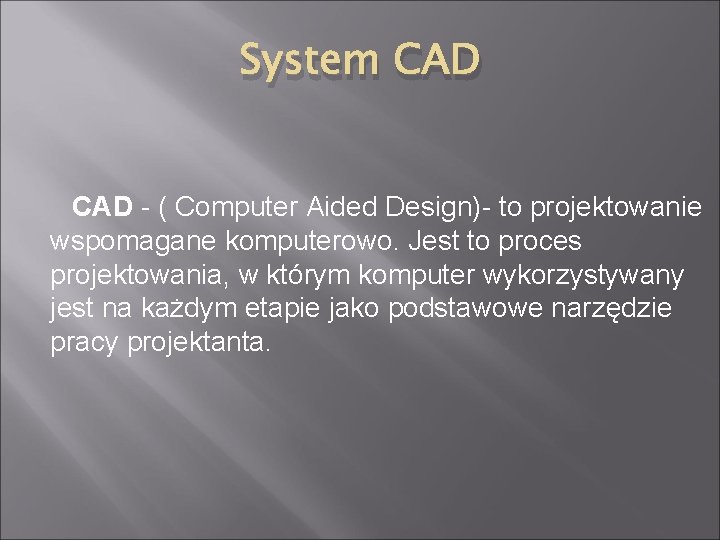 System CAD

CAD - ( Computer Aided Design)- to projektowanie wspomagane komputerowo. Jest to proces projektowania, w którym komputer wykorzystywany jest na każdym etapie jako podstawowe narzędzie pracy projektanta.